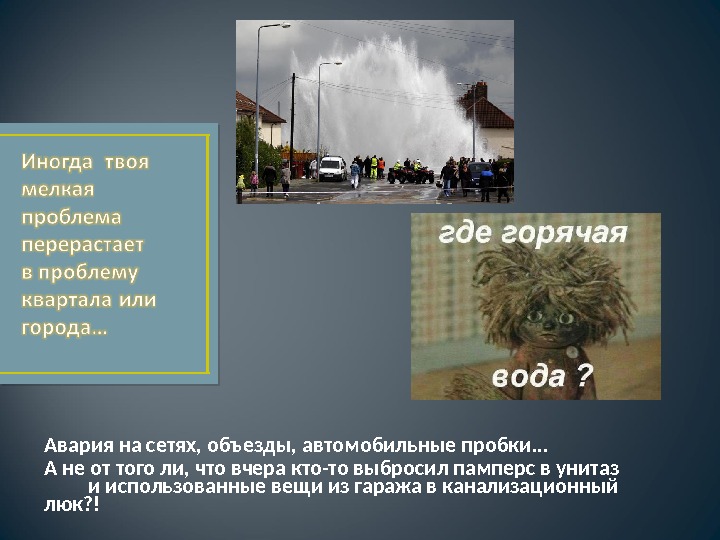 Иногда твоя мелкая проблема перерастает в проблему квартала или города…

где горячая

вода ?

Авария на сетях, объезды, автомобильные пробки…

А не от того ли, что вчера кто-то выбросил памперс в унитаз и использованные вещи из гаража в канализационный люк?!